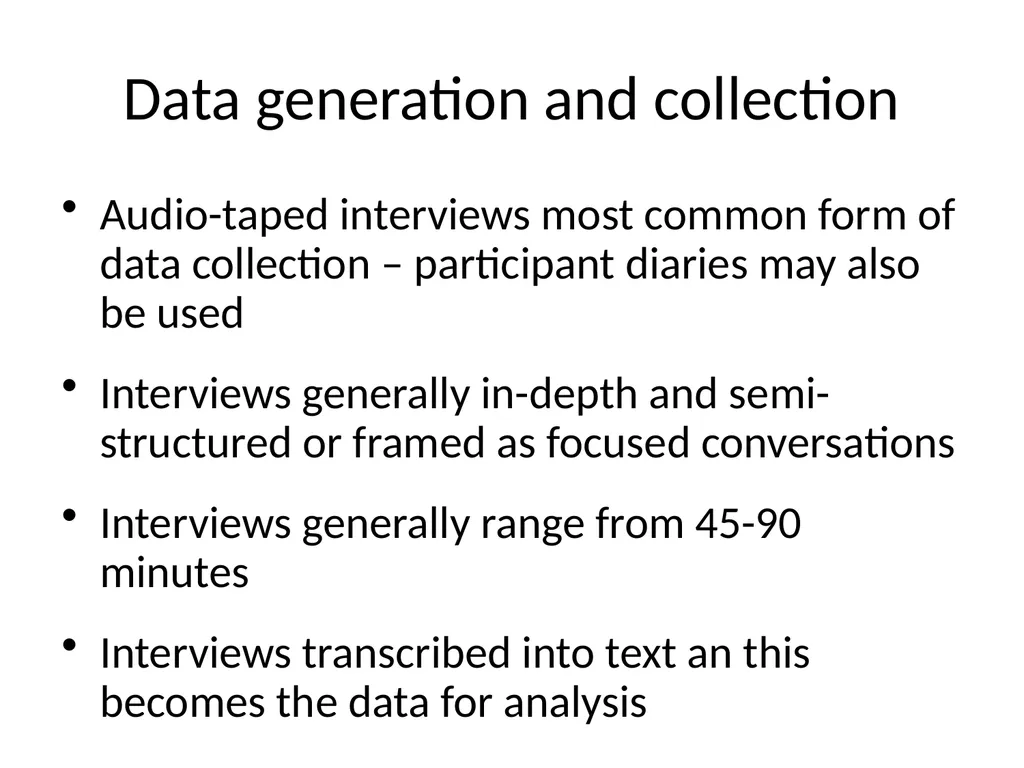 Data generation and collection

• Audio-taped interviews most common form of data collection – participant diaries may also be used

• Interviews generally in-depth and semi-structured or framed as focused conversations

• Interviews generally range from 45-90 minutes

• Interviews transcribed into text an this becomes the data for analysis